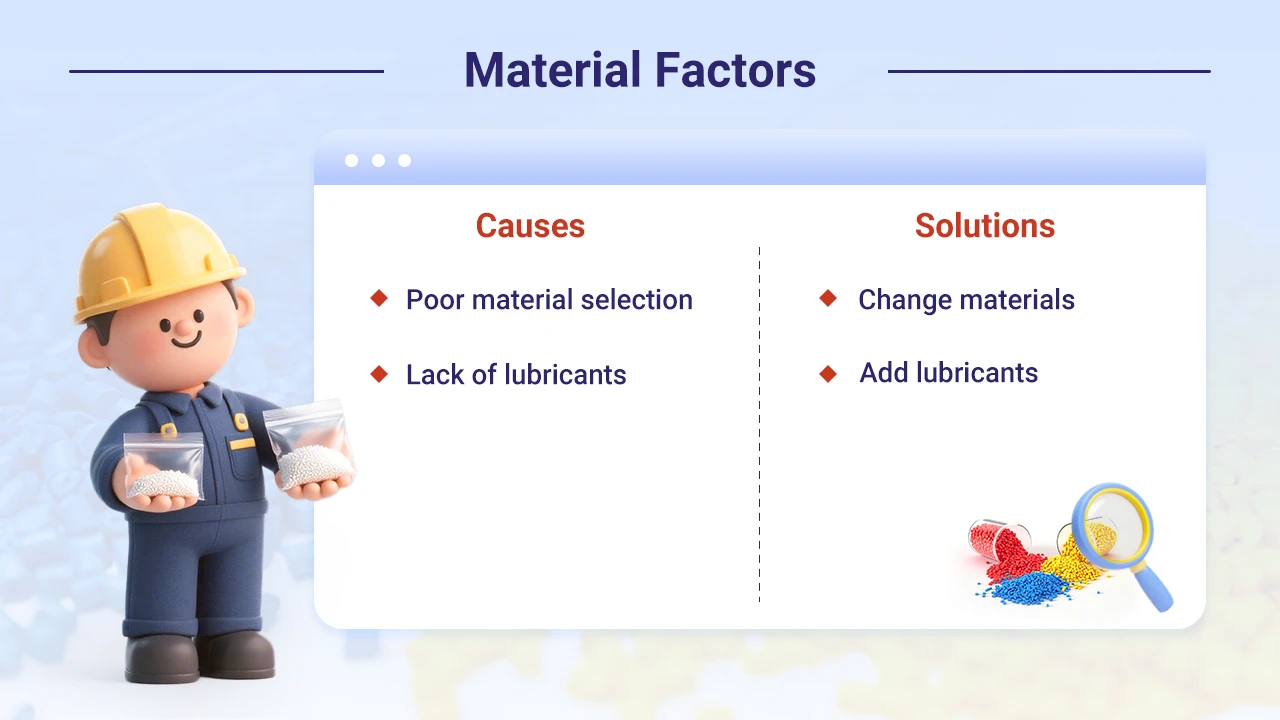 Material Factors

Causes

Poor material selection

Lack of lubricants

Solutions

Change materials

Add lubricants